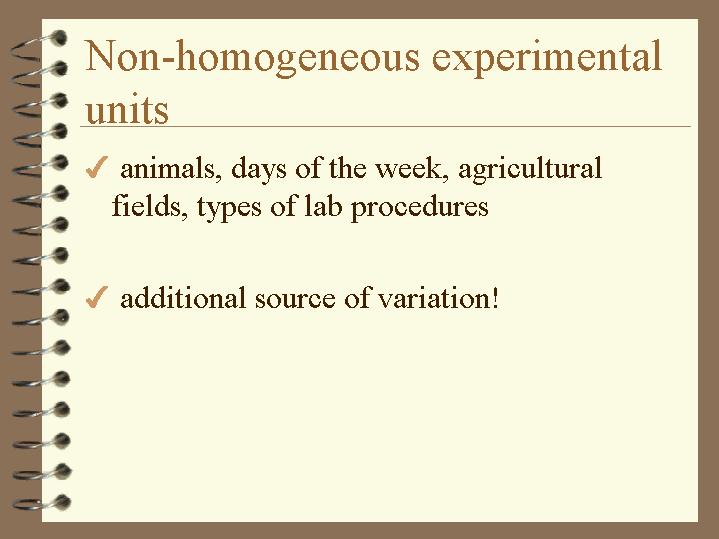 Non-homogeneous experimental units

✓ animals, days of the week, agricultural fields, types of lab procedures

✓ additional source of variation!